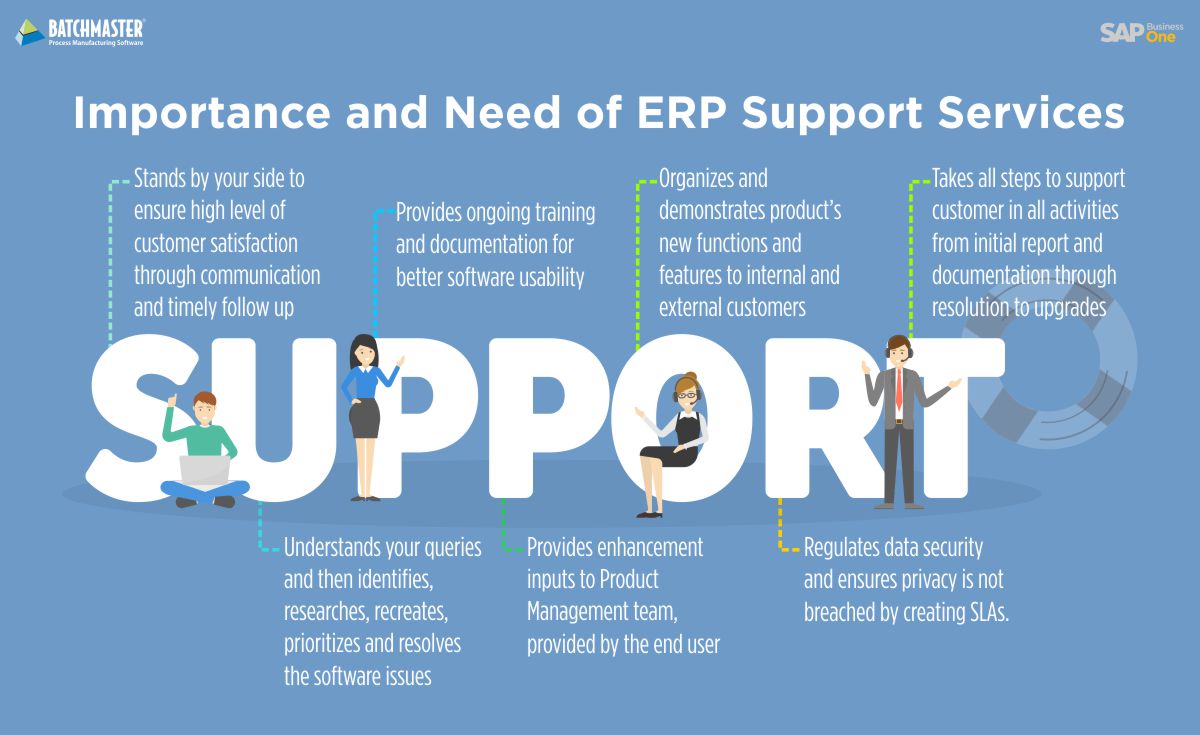 BATCHMASTER
Process Manufacturing Software

SAP Business One

Importance and Need of ERP Support Services

Stands by your side to ensure high level of customer satisfaction through communication and timely follow up

Provides ongoing training and documentation for better software usability

Organizes and demonstrates product's new functions and features to internal and external customers

Takes all steps to support customer in all activities from initial report and documentation through resolution to upgrades

SUPPORT

Understands your queries and then identifies, researches, recreates, prioritizes and resolves the software issues

Provides enhancement inputs to Product Management team, provided by the end user

Regulates data security and ensures privacy is not breached by creating SLAs.